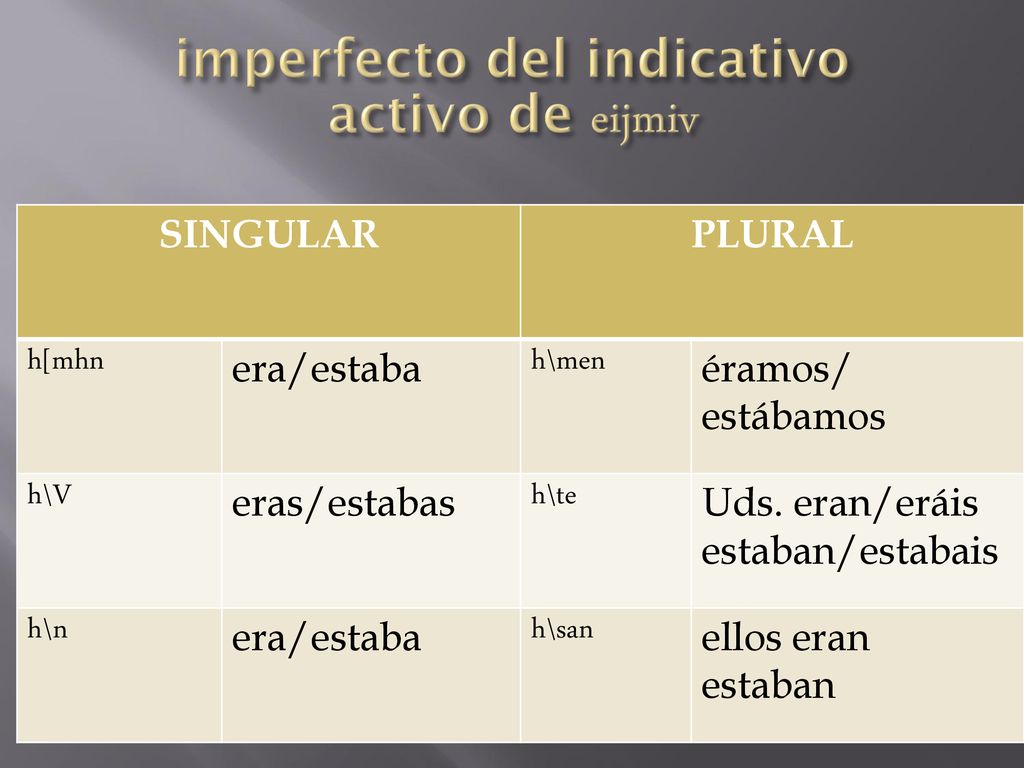 imperfecto del indicativo activo de eijmiv

| SINGULAR | | PLURAL | |
|---|---|---|---|
| h[mhn | era/estaba | h\men | éramos/ estábamos |
| h\V | eras/estabas | h\te | Uds. eran/eráis estaban/estabais |
| h\n | era/estaba | h\san | ellos eran estaban |